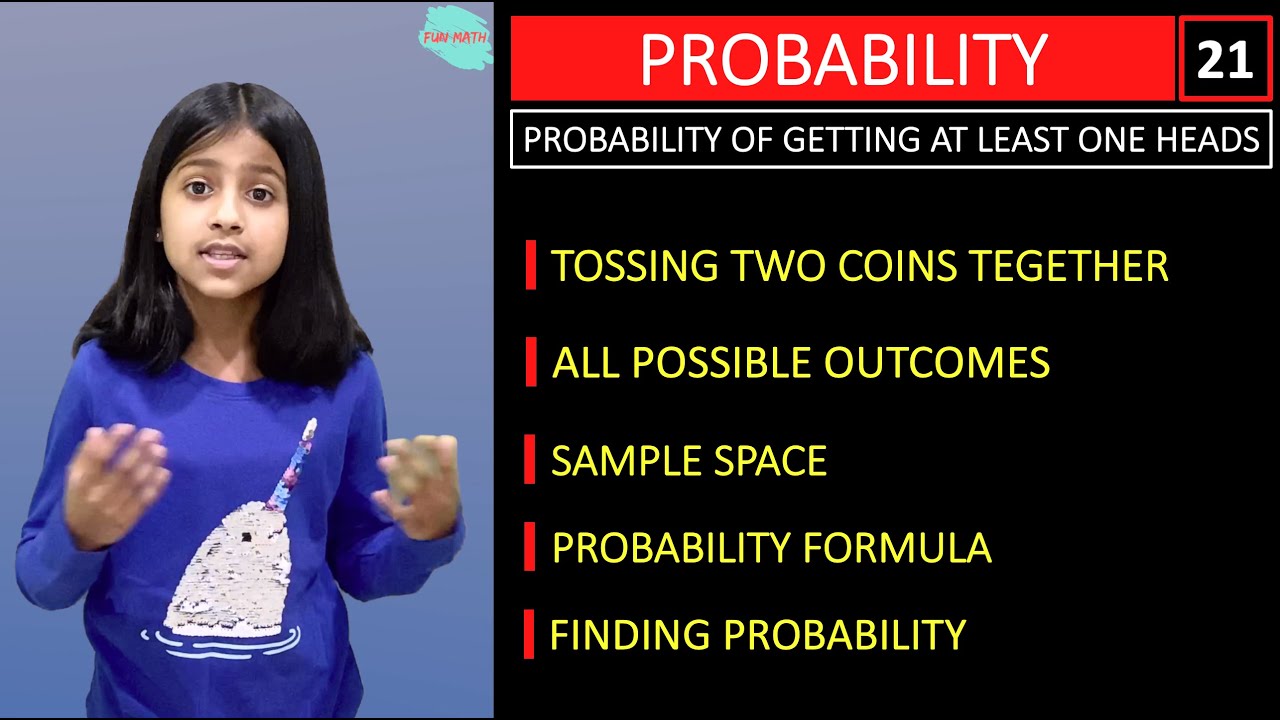 FUN MATH

PROBABILITY

21

PROBABILITY OF GETTING AT LEAST ONE HEADS

TOSSING TWO COINS TEGETHER

ALL POSSIBLE OUTCOMES

SAMPLE SPACE

PROBABILITY FORMULA

FINDING PROBABILITY